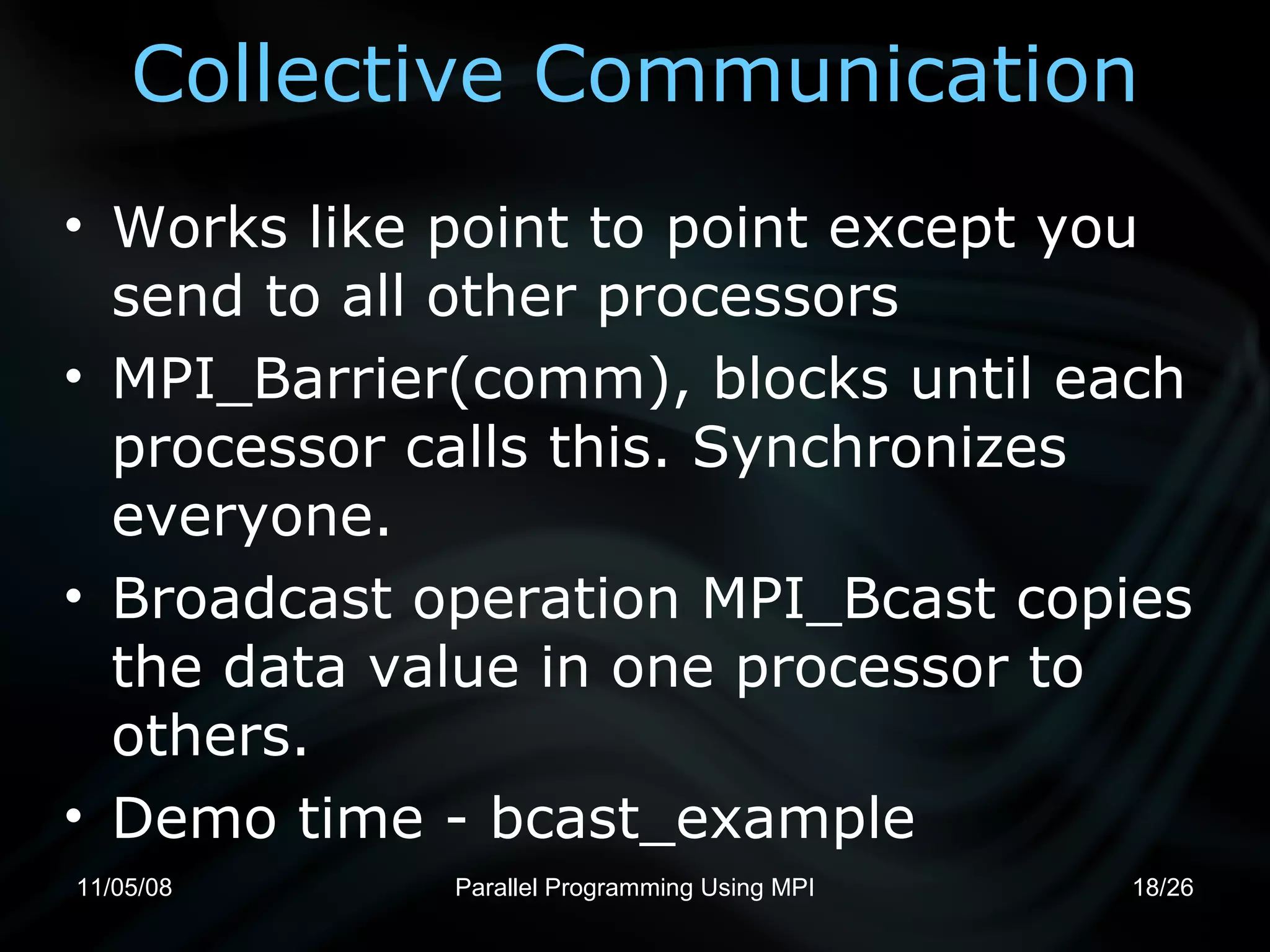 Collective Communication

• Works like point to point except you send to all other processors

• MPI_Barrier(comm), blocks until each processor calls this. Synchronizes everyone.

• Broadcast operation MPI_Bcast copies the data value in one processor to others.

• Demo time - bcast_example

11/05/08

Parallel Programming Using MPI

18/26